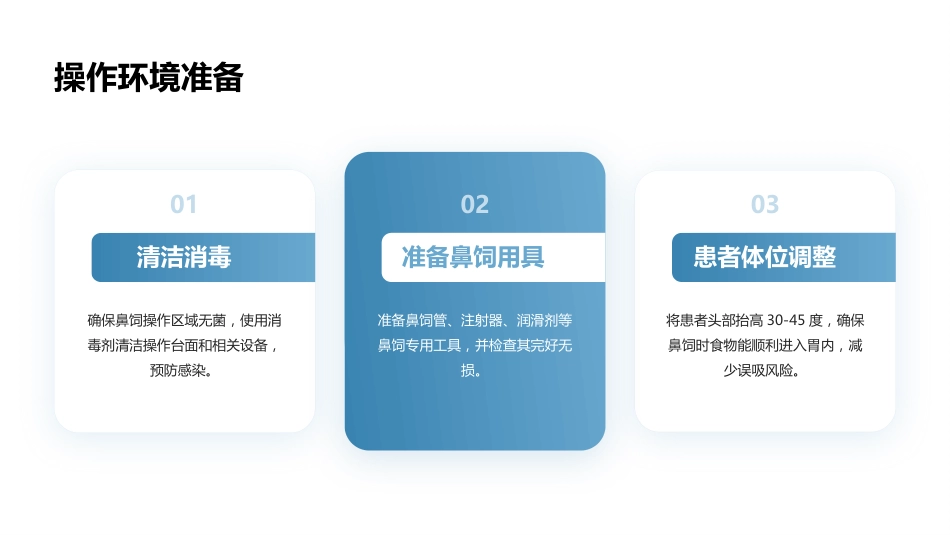 操作环境准备

01

清洁消毒

确保鼻饲操作区域无菌，使用消毒剂清洁操作台面和相关设备，预防感染。

02

准备鼻饲用具

准备鼻饲管、注射器、润滑剂等鼻饲专用工具，并检查其完好无损。

03

患者体位调整

将患者头部抬高 30-45 度，确保鼻饲时食物能顺利进入胃内，减少误吸风险。